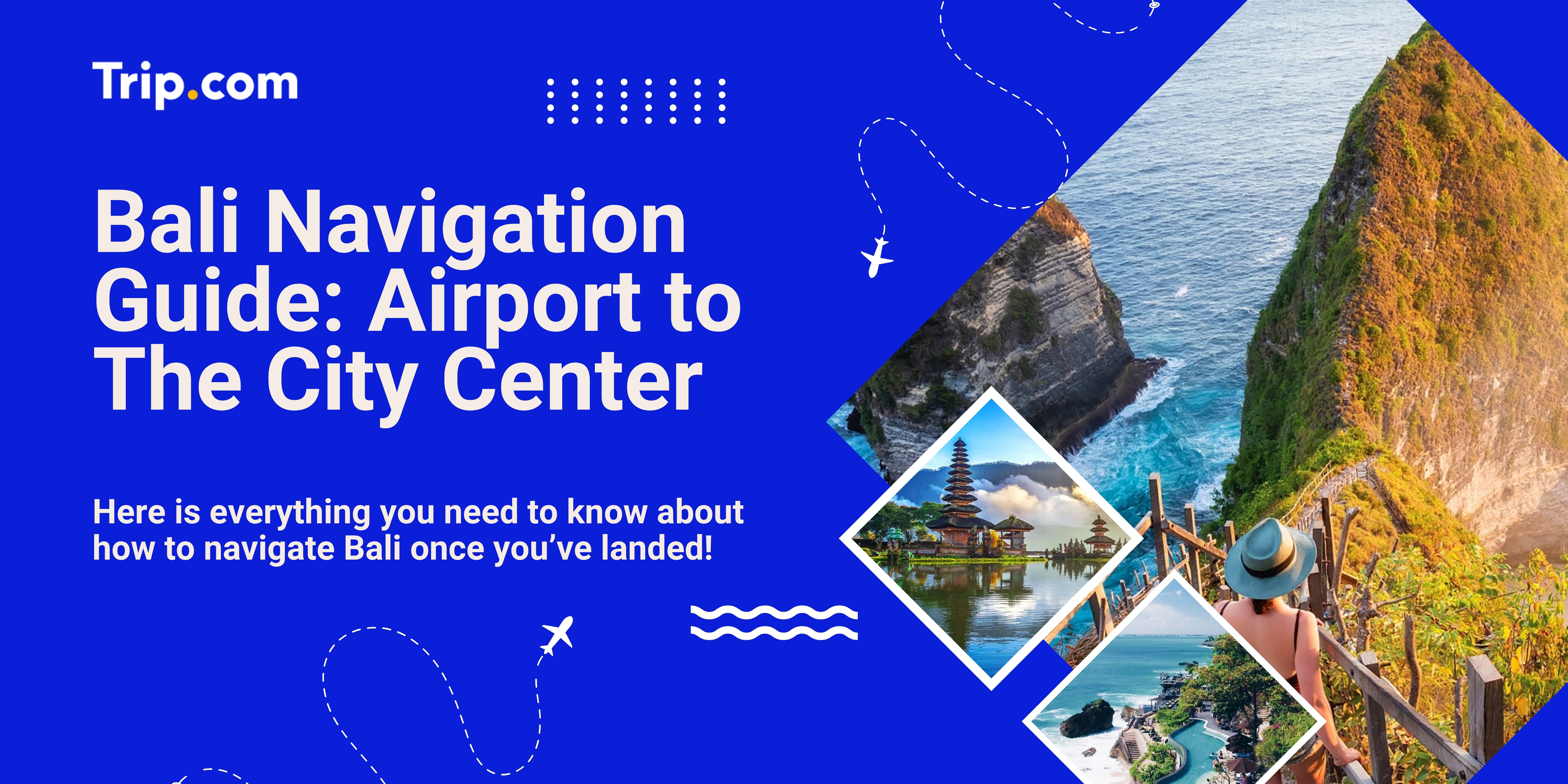 Trip.com

Bali Navigation Guide: Airport to The City Center

Here is everything you need to know about how to navigate Bali once you've landed!